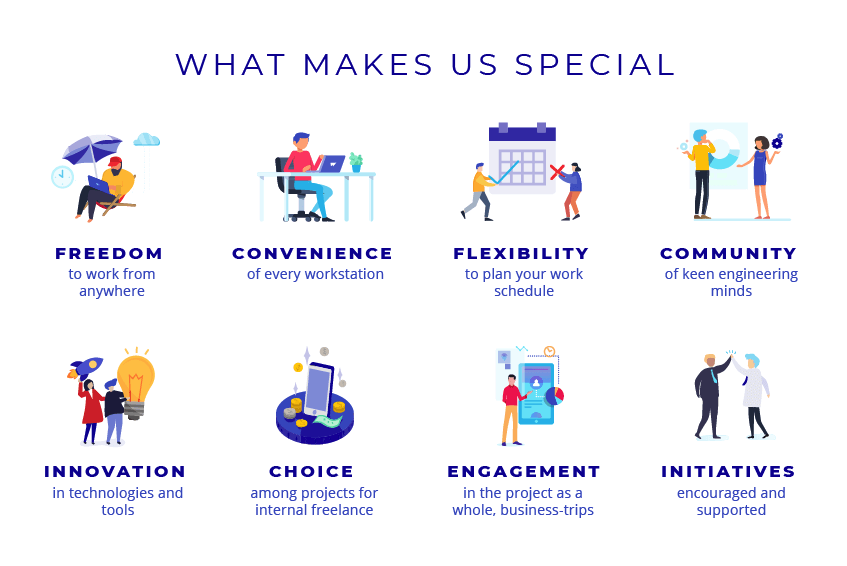 WHAT MAKES US SPECIAL

FREEDOM
to work from anywhere

CONVENIENCE
of every workstation

FLEXIBILITY
to plan your work schedule

COMMUNITY
of keen engineering minds

INNOVATION
in technologies and tools

CHOICE
among projects for internal freelance

ENGAGEMENT
in the project as a whole, business-trips

INITIATIVES
encouraged and supported